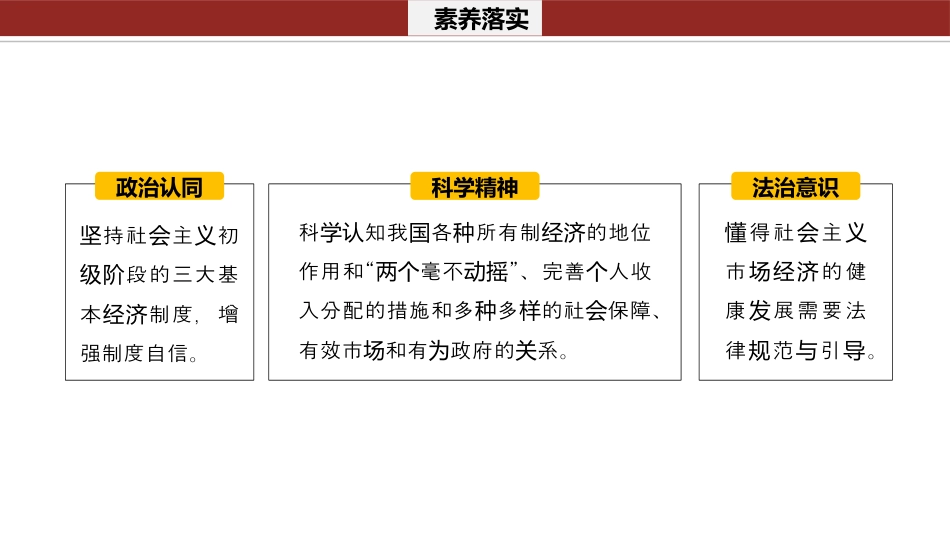 素养落实

政治认同

坚持社会主义初级阶段的三大基本经济制度，增强制度自信。

科学精神

科学认知我国各种所有制经济的地位作用和“两个毫不动摇”、完善个人收入分配的措施和多种多样的社会保障、有效市场和有为政府的关系。

法治意识

懂得社会主义市场经济的健康发展需要法律规范与引导。